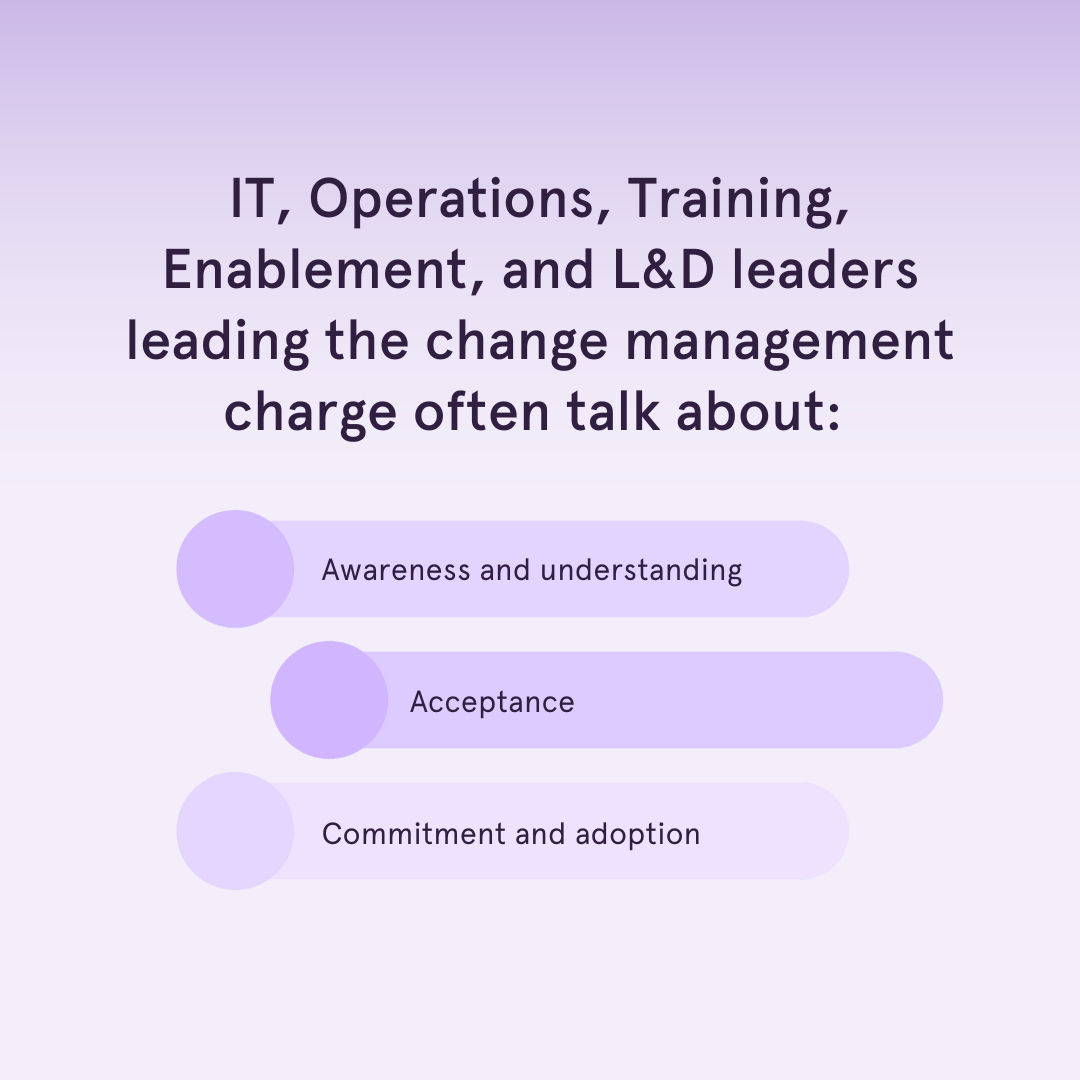 IT, Operations, Training, Enablement, and L&D leaders leading the change management charge often talk about:

Awareness and understanding

Acceptance

Commitment and adoption